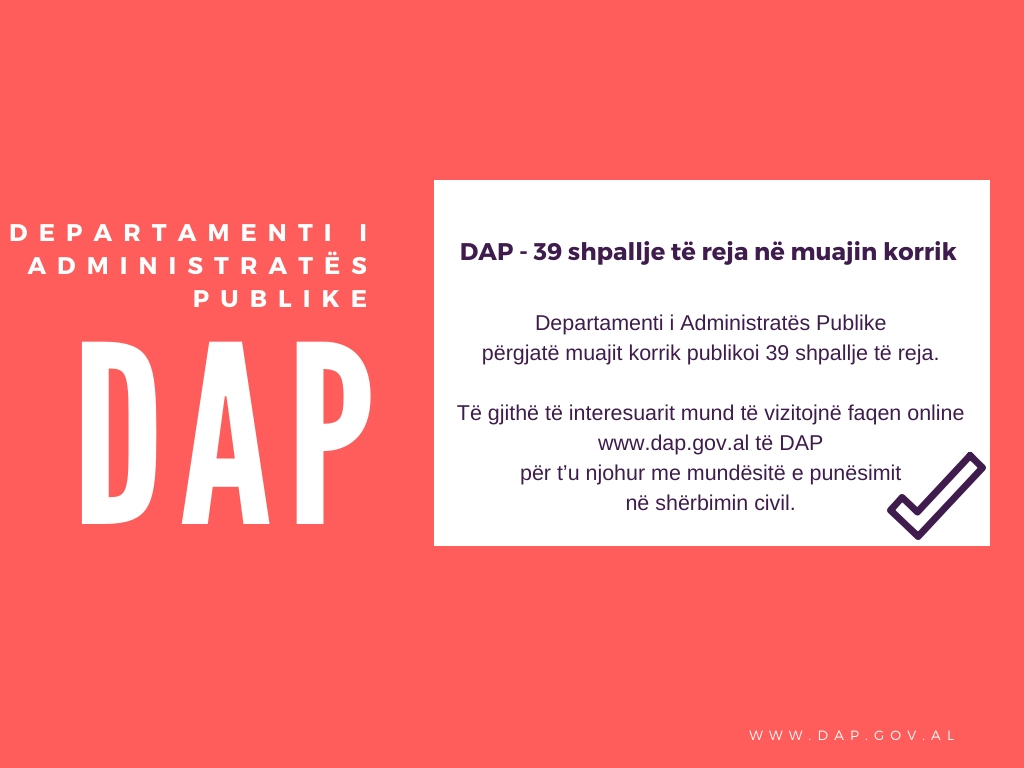 DEPARTAMENTI I
ADMINISTRATËS
PUBLIKE

DAP

DAP - 39 shpallje të reja në muajin korrik

Departamenti i Administratës Publike përgjatë muajit korrik publikoi 39 shpallje të reja.

Të gjithë të interesuarit mund të vizitojnë faqen online www.dap.gov.al të DAP për t'u njohur me mundësitë e punësimit në shërbimin civil.

WWW.DAP.GOV.AL